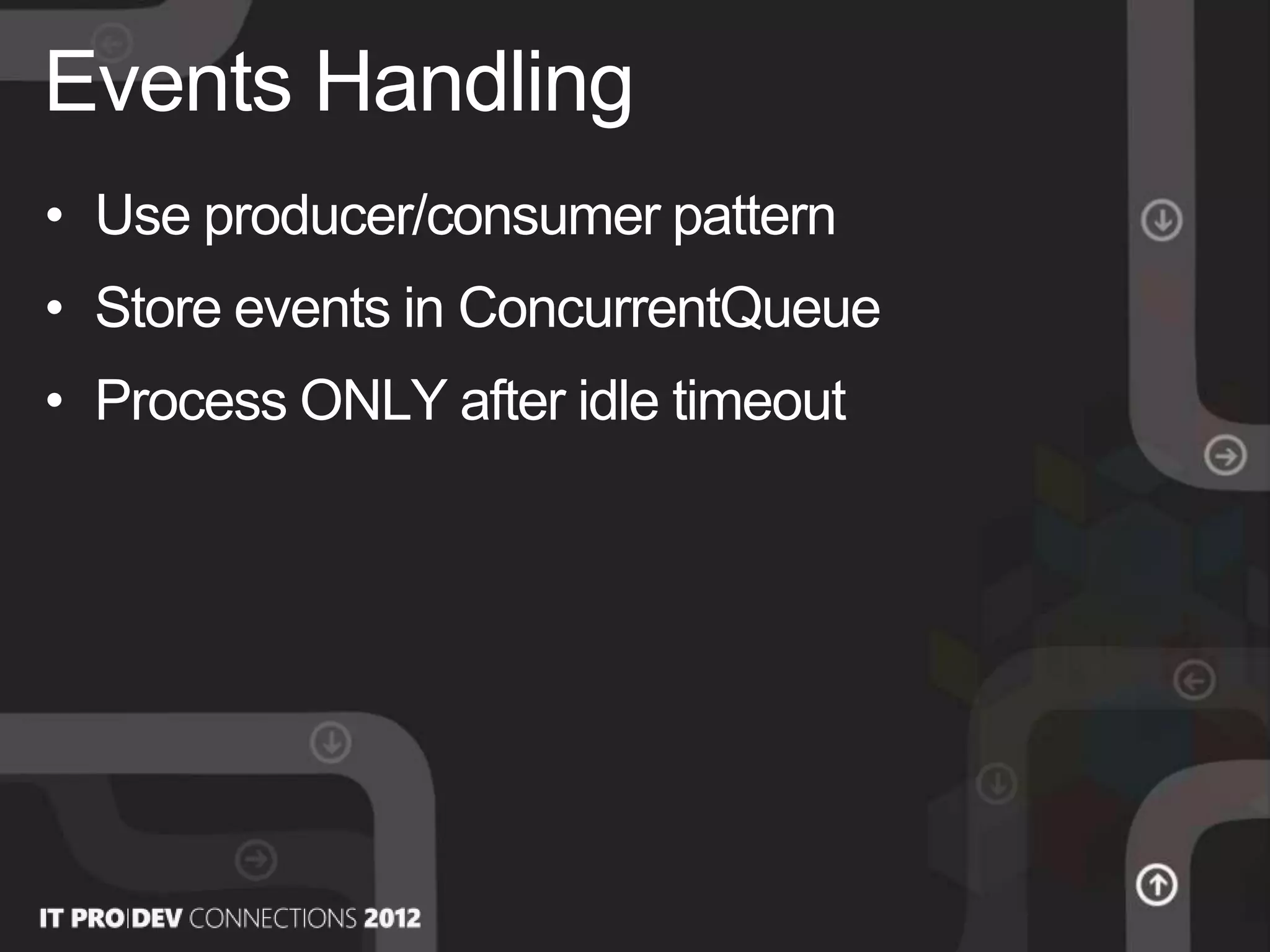 Events Handling

• Use producer/consumer pattern
• Store events in ConcurrentQueue
• Process ONLY after idle timeout

IT PRO|DEV CONNECTIONS 2012